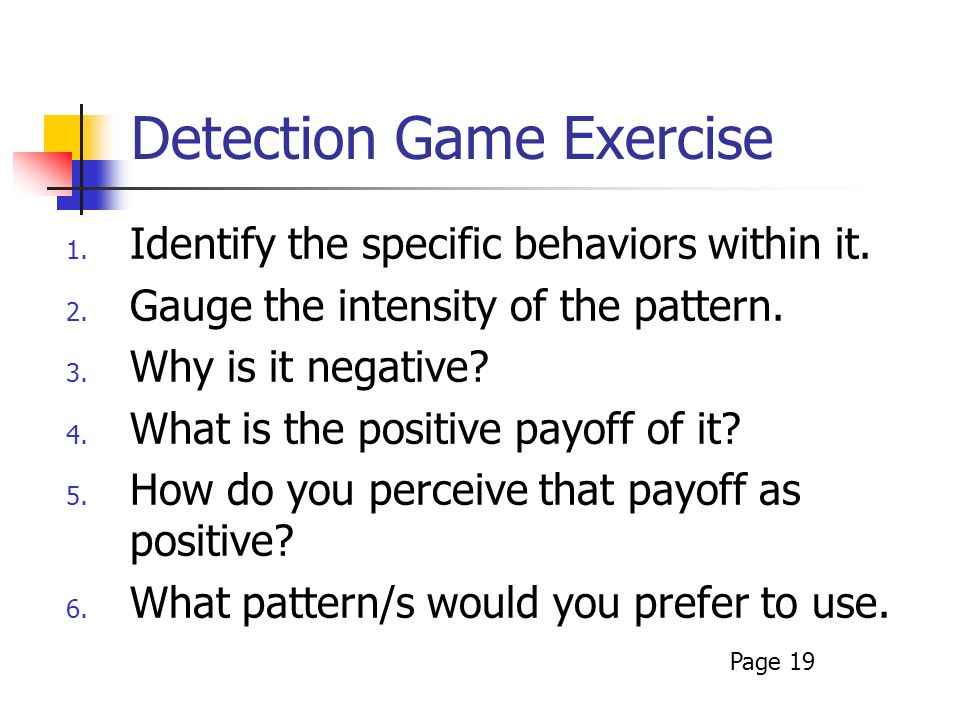 Detection Game Exercise

1. Identify the specific behaviors within it.
2. Gauge the intensity of the pattern.
3. Why is it negative?
4. What is the positive payoff of it?
5. How do you perceive that payoff as positive?
6. What pattern/s would you prefer to use.

Page 19